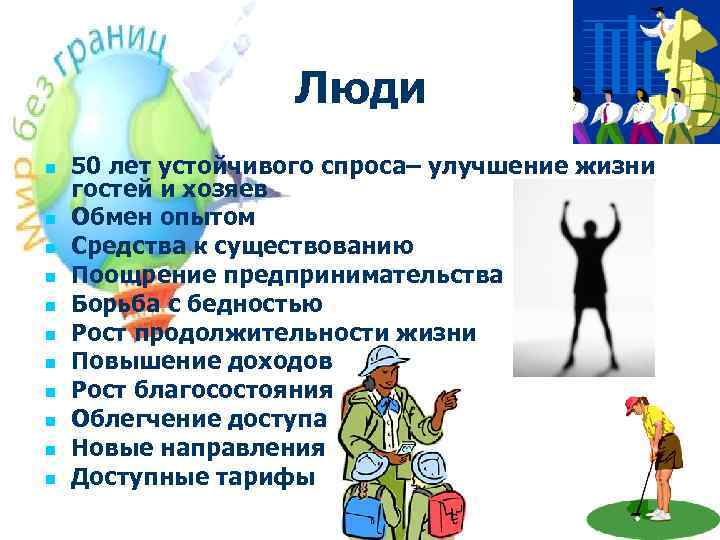 Мир без границ

Люди

- 50 лет устойчивого спроса– улучшение жизни гостей и хозяев
- Обмен опытом
- Средства к существованию
- Поощрение предпринимательства
- Борьба с бедностью
- Рост продолжительности жизни
- Повышение доходов
- Рост благосостояния
- Облегчение доступа
- Новые направления
- Доступные тарифы